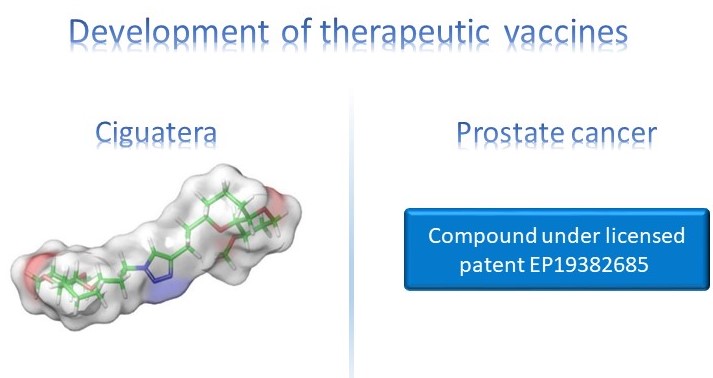 Development of therapeutic vaccines

Ciguatera

Prostate cancer

Compound under licensed patent EP19382685